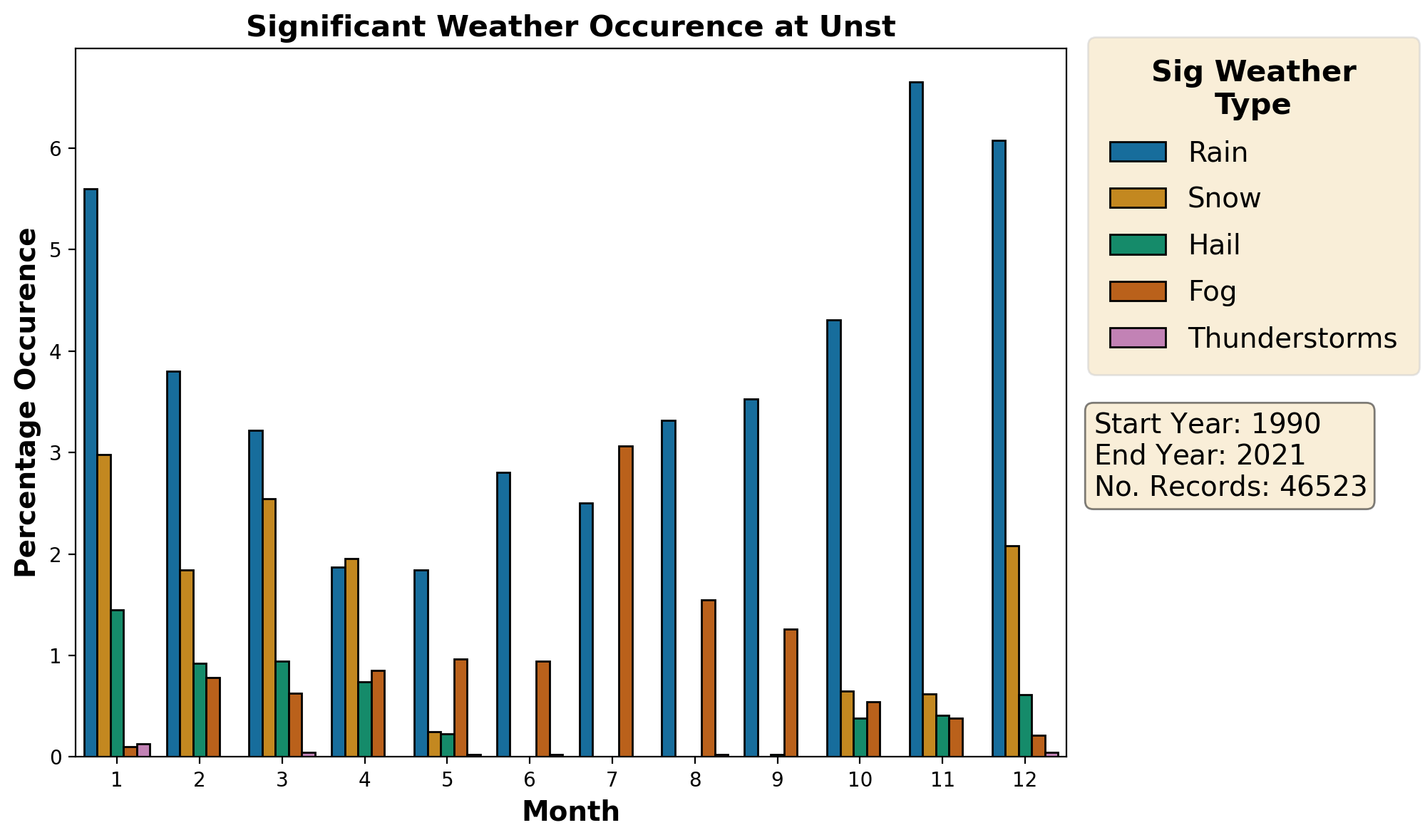 Significant Weather Occurence at Unst

Percentage Occurence

6
5
4
3
2
1
0

1 2 3 4 5 6 7 8 9 10 11 12

Month

Sig Weather Type

Rain

Snow

Hail

Fog

Thunderstorms

Start Year: 1990
End Year: 2021
No. Records: 46523